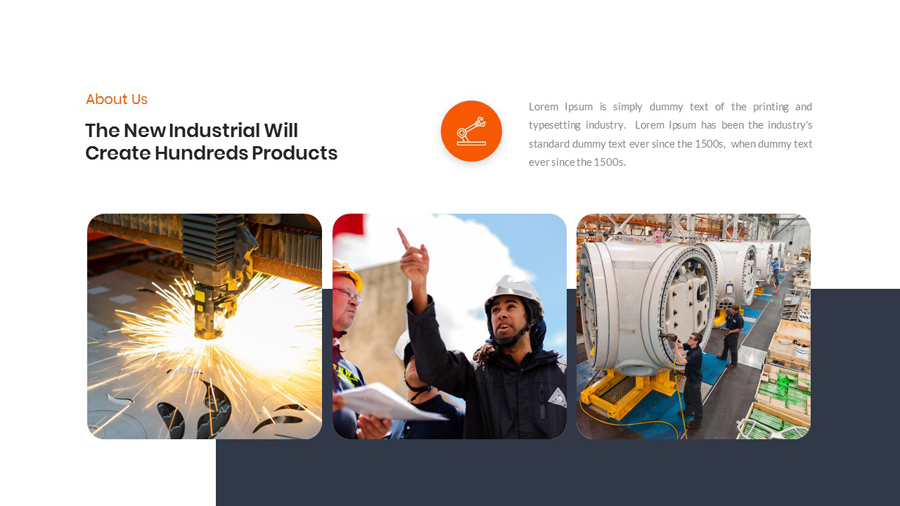 About Us

The New Industrial Will Create Hundreds Products

Lorem Ipsum is simply dummy text of the printing and typesetting industry. Lorem Ipsum has been the industry's standard dummy text ever since the 1500s, when dummy text ever since the 1500s.